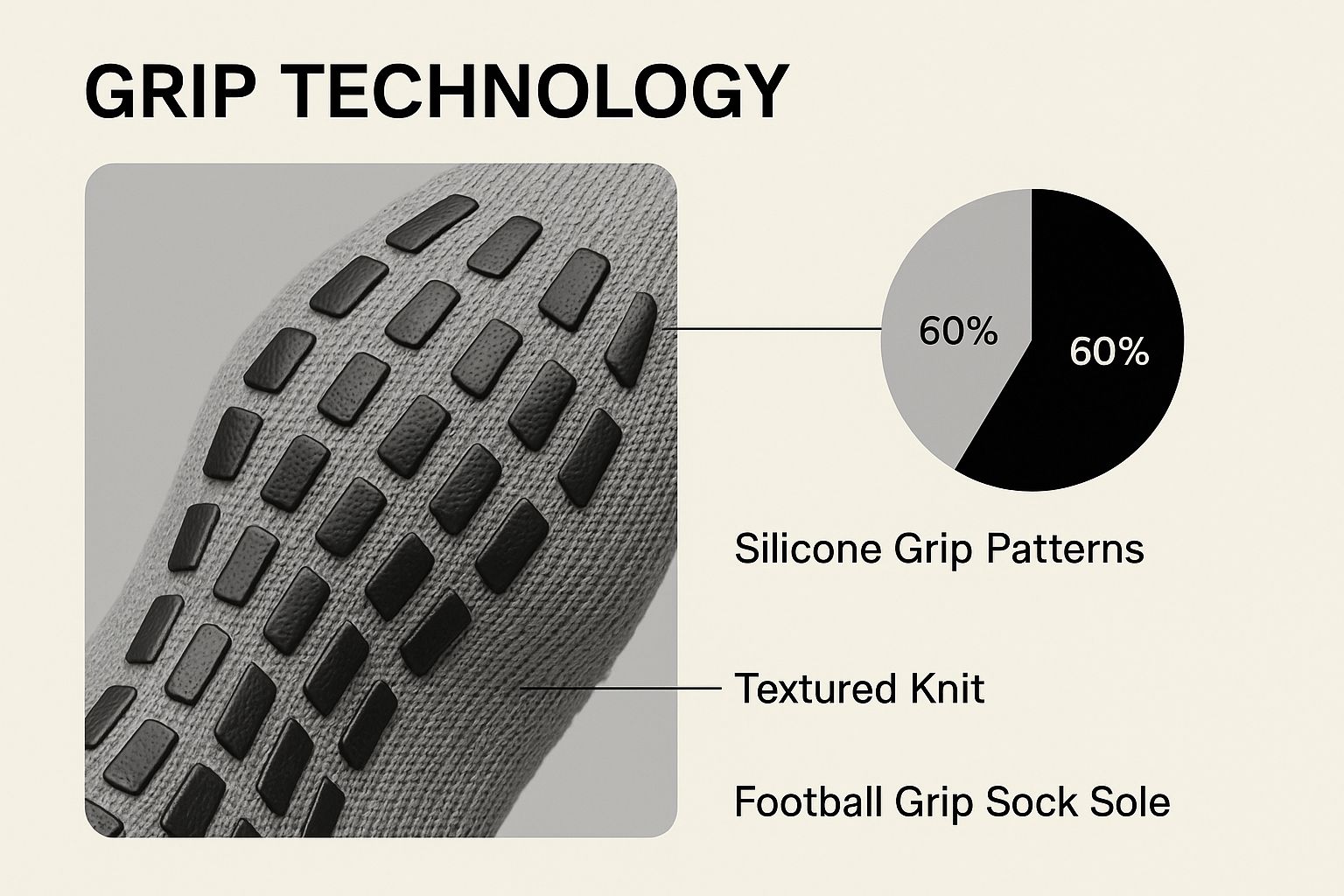 GRIP TECHNOLOGY

60%

60%

Silicone Grip Patterns

Textured Knit

Football Grip Sock Sole